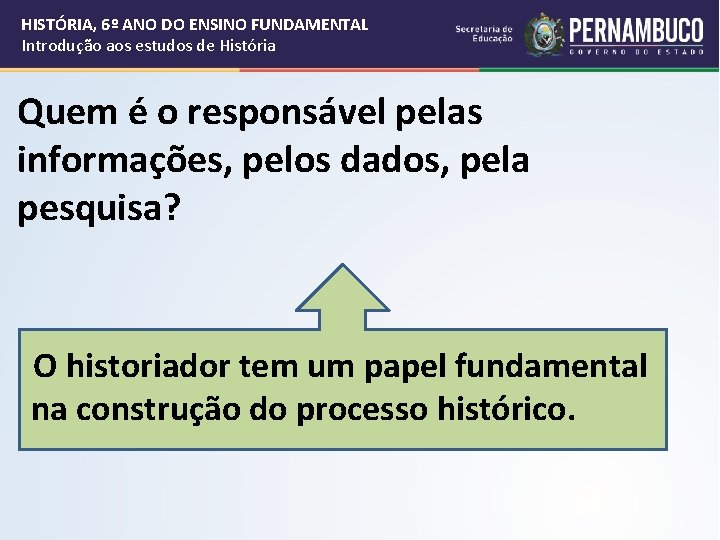 HISTÓRIA, 6º ANO DO ENSINO FUNDAMENTAL
Introdução aos estudos de História

Secretaria de Educação

PERNAMBUCO
GOVERNO DO ESTADO

Quem é o responsável pelas informações, pelos dados, pela pesquisa?

O historiador tem um papel fundamental na construção do processo histórico.